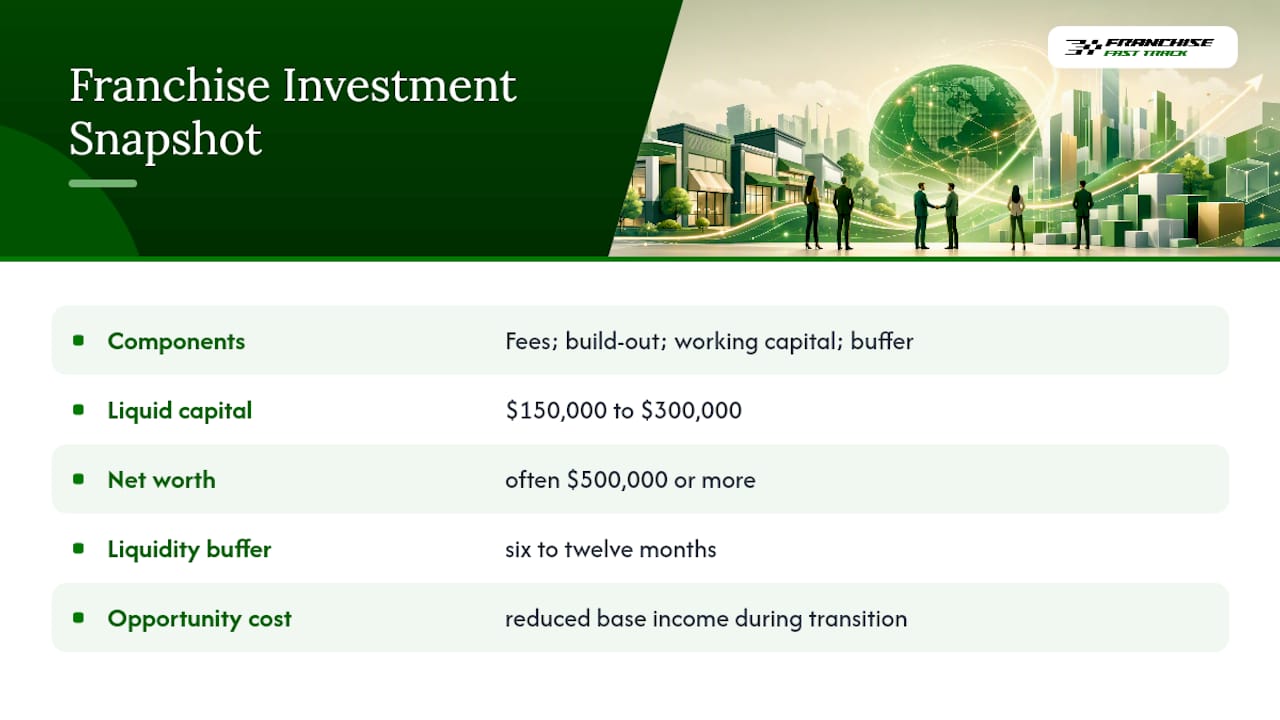 Franchise Investment Snapshot

FRANCHISE FAST TRACK

| | |
|---|---|
| Components | Fees; build-out; working capital; buffer |
| Liquid capital | \$150,000 to \$300,000 |
| Net worth | often \$500,000 or more |
| Liquidity buffer | six to twelve months |
| Opportunity cost | reduced base income during transition |